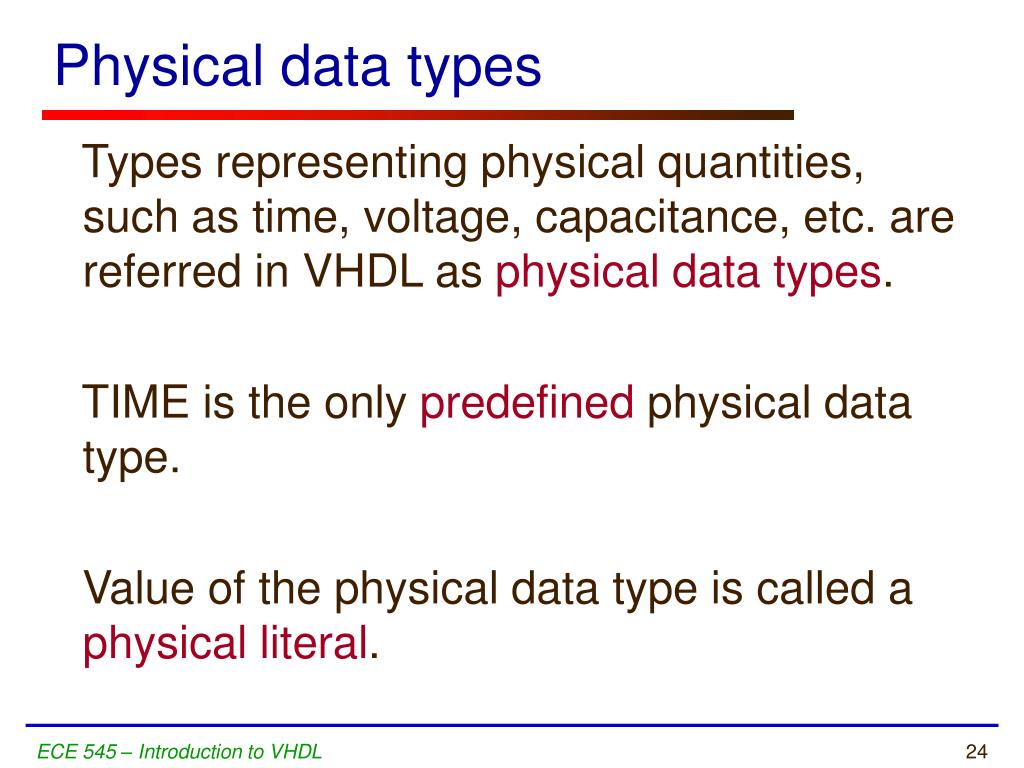 Physical data types

Types representing physical quantities, such as time, voltage, capacitance, etc. are referred in VHDL as physical data types.

TIME is the only predefined physical data type.

Value of the physical data type is called a physical literal.

ECE 545 – Introduction to VHDL

24